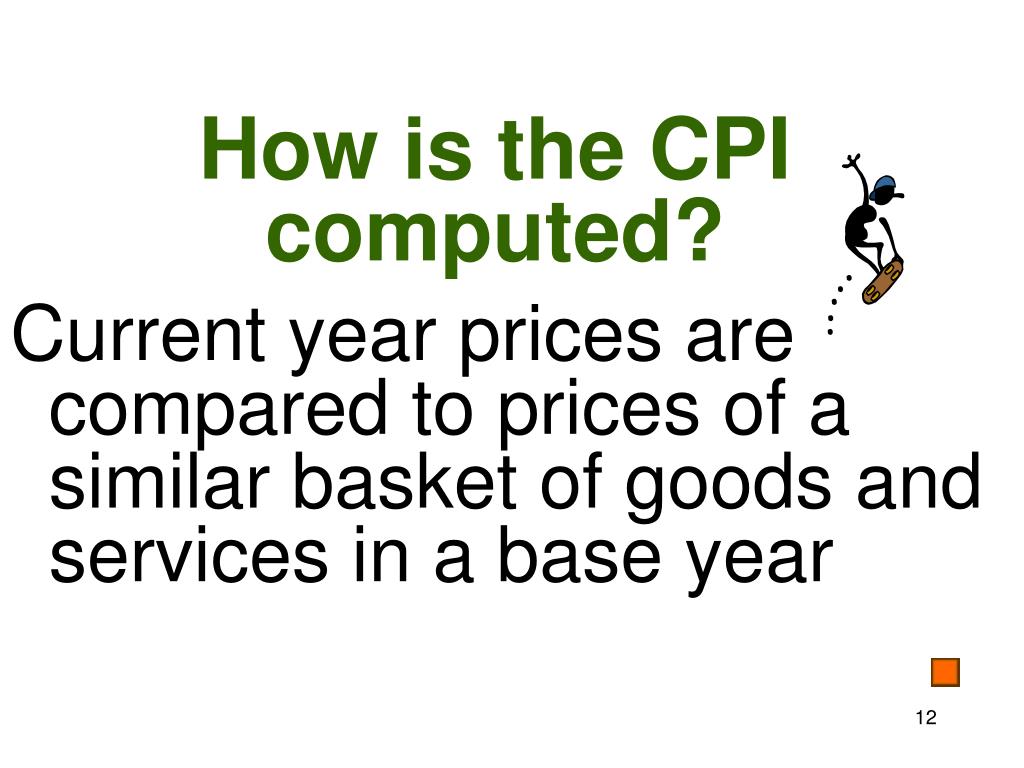 How is the CPI computed?

Current year prices are compared to prices of a similar basket of goods and services in a base year

12